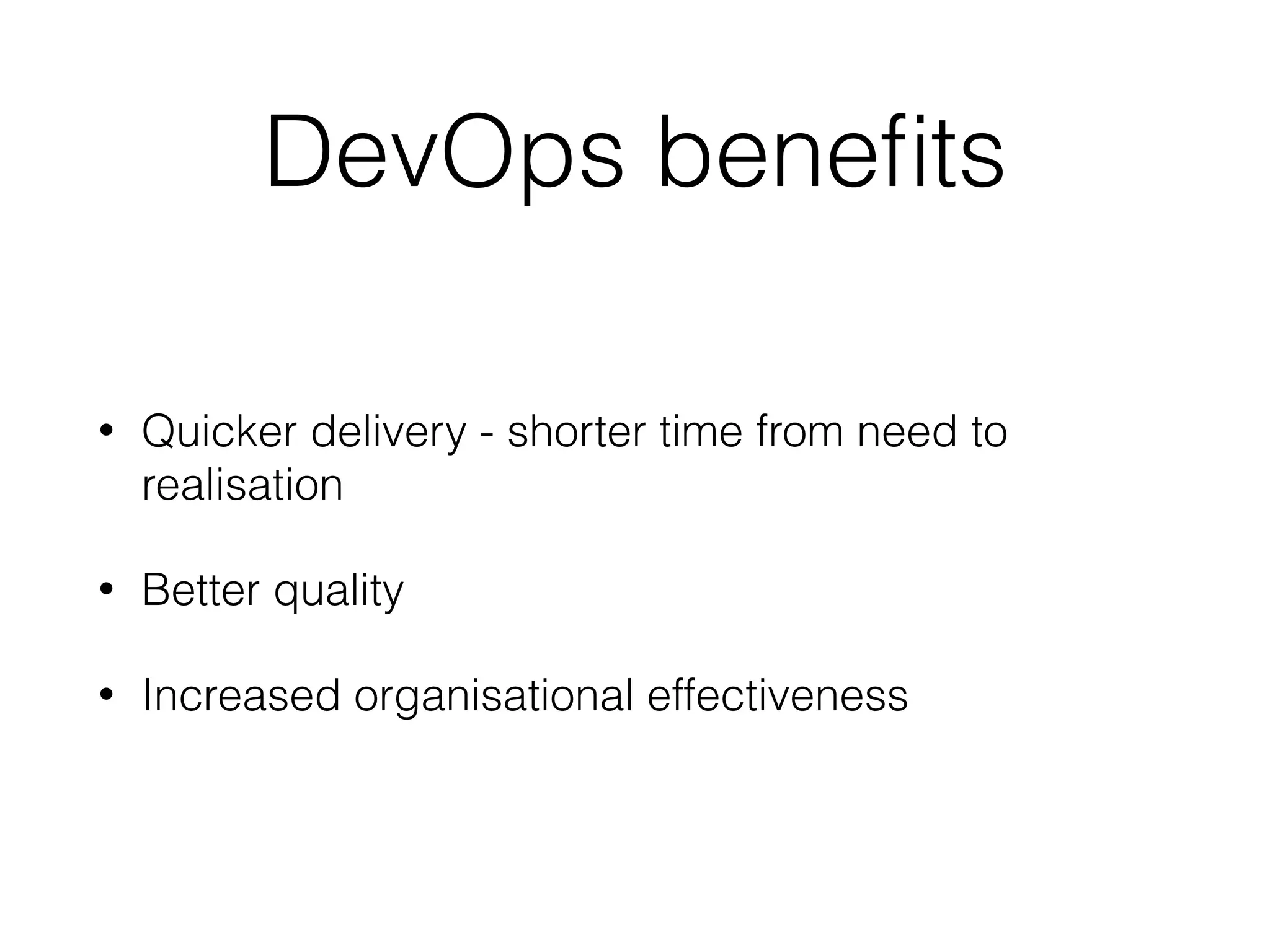 DevOps benefits

• Quicker delivery - shorter time from need to realisation

• Better quality

• Increased organisational effectiveness